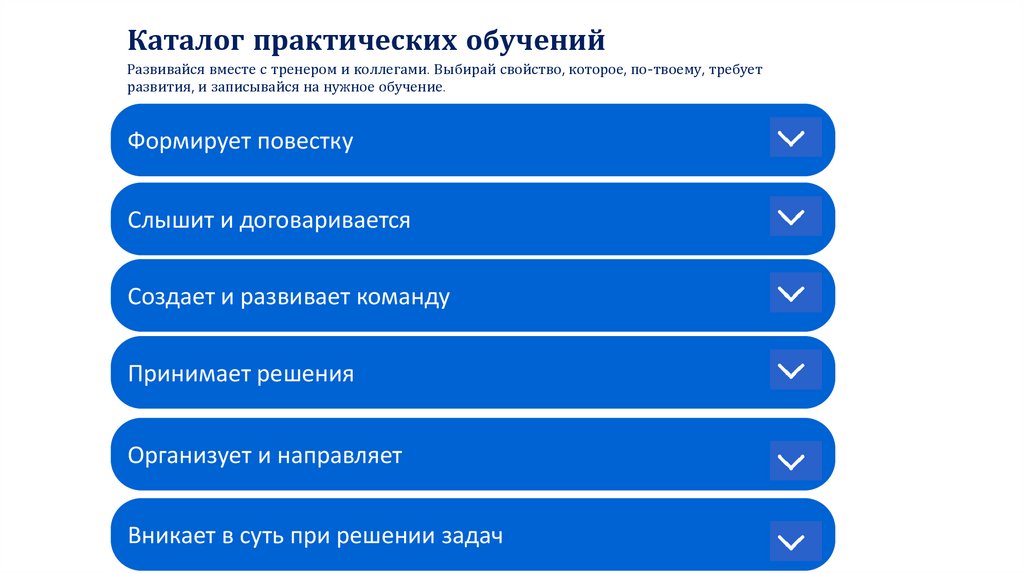 Каталог практических обучений

Развивайся вместе с тренером и коллегами. Выбирай свойство, которое, по-твоему, требует развития, и записывайся на нужное обучение.

Формирует повестку

Слышит и договаривается

Создает и развивает команду

Принимает решения

Организует и направляет

Вникает в суть при решении задач